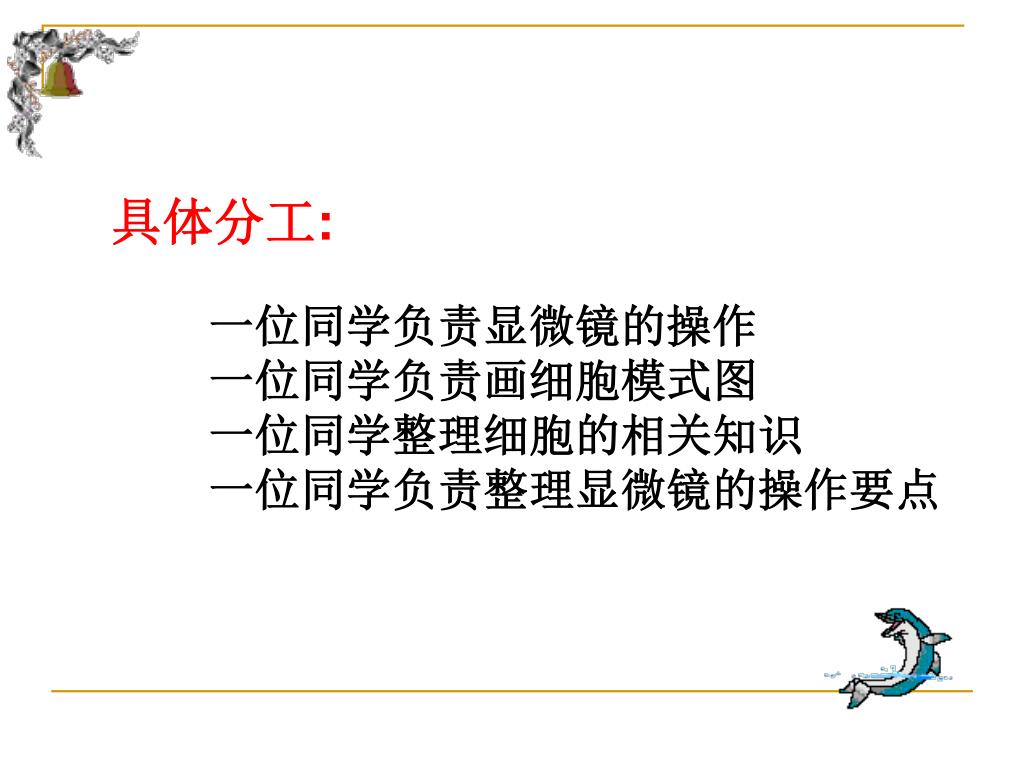 具体分工:

一位同学负责显微镜的操作
一位同学负责画细胞模式图
一位同学整理细胞的相关知识
一位同学负责整理显微镜的操作要点